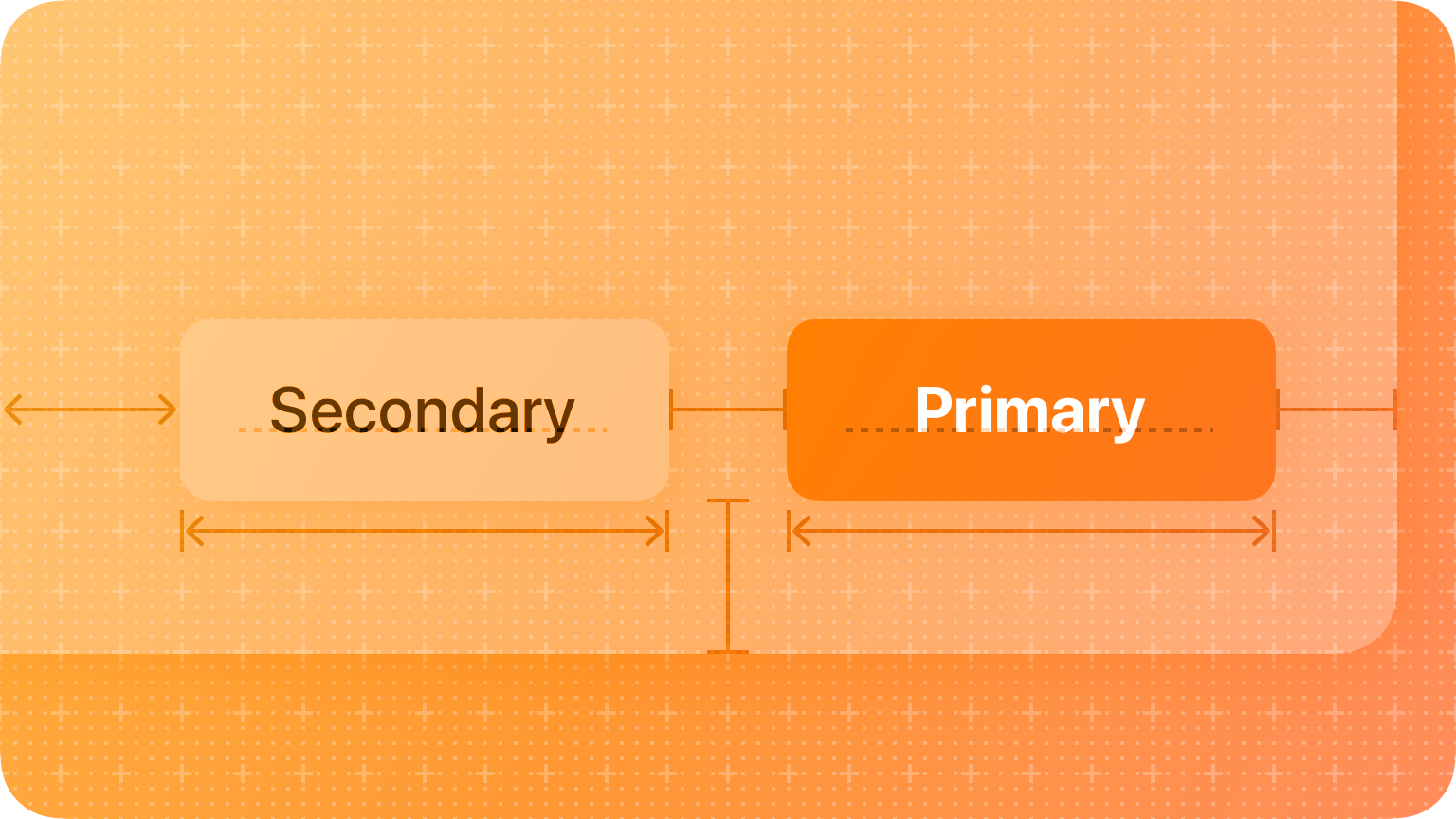 Secondary

Primary